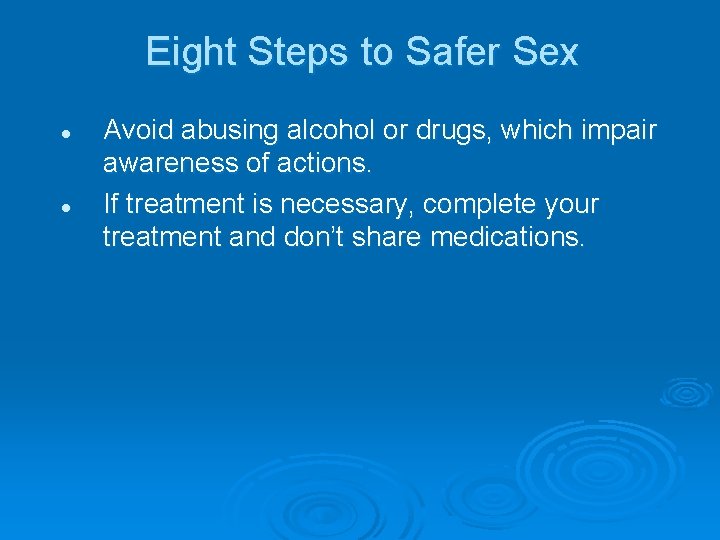 Eight Steps to Safer Sex

• Avoid abusing alcohol or drugs, which impair awareness of actions.
• If treatment is necessary, complete your treatment and don't share medications.